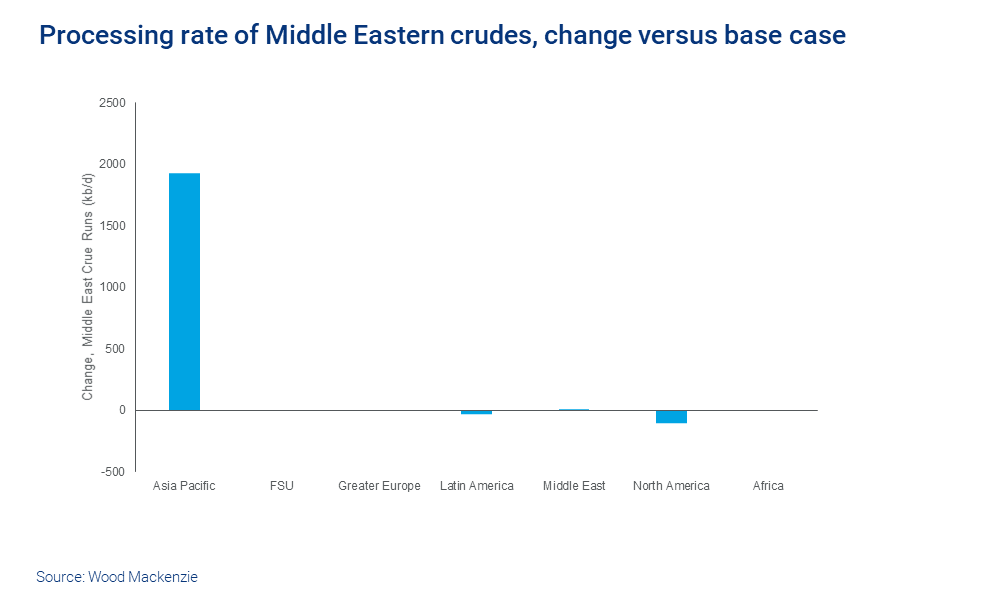 Processing rate of Middle Eastern crudes, change versus base case

Change, Middle East Crue Runs (kb/d)

2500
2000
1500
1000
500
0
-500

Asia Pacific
FSU
Greater Europe
Latin America
Middle East
North America
Africa

Source: Wood Mackenzie